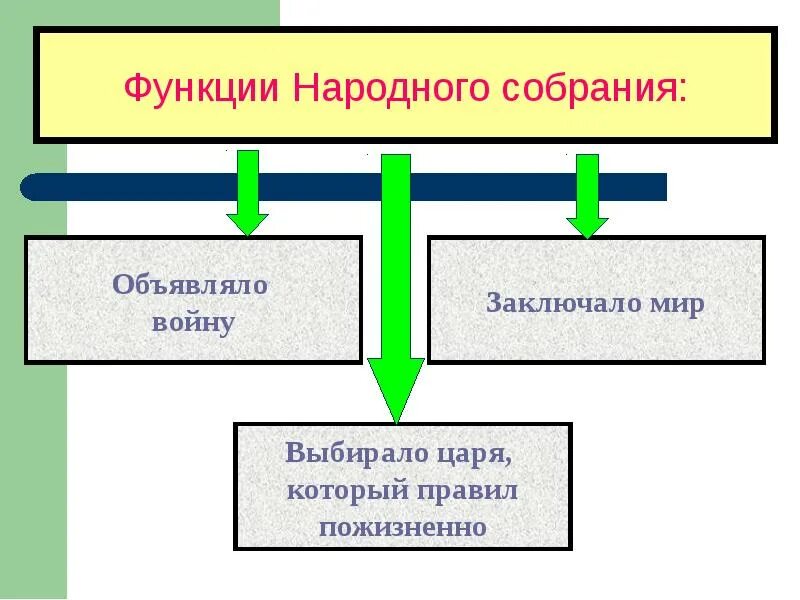 Функции Народного собрания:

Объявляло войну

Заключало мир

Выбирало царя, который правил пожизненно